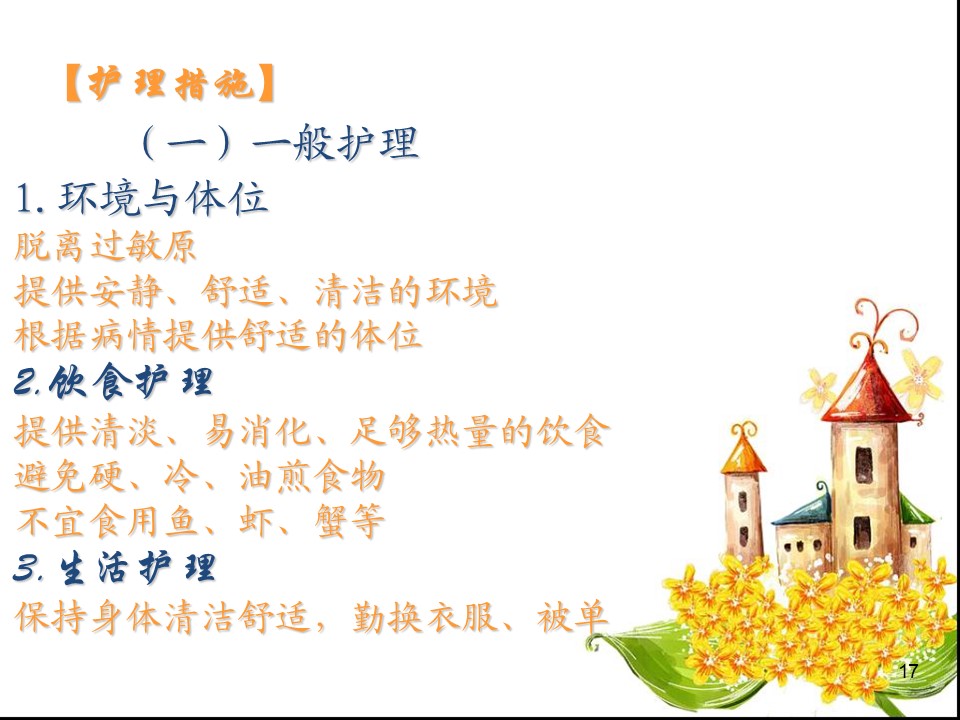 【护理措施】

（一）一般护理

1. 环境与体位

脱离过敏原

提供安静、舒适、清洁的环境

根据病情提供舒适的体位

2. 饮食护理

提供清淡、易消化、足够热量的饮食

避免硬、冷、油煎食物

不宜食用鱼、虾、蟹等

3. 生活护理

保持身体清洁舒适，勤换衣服、被单

17